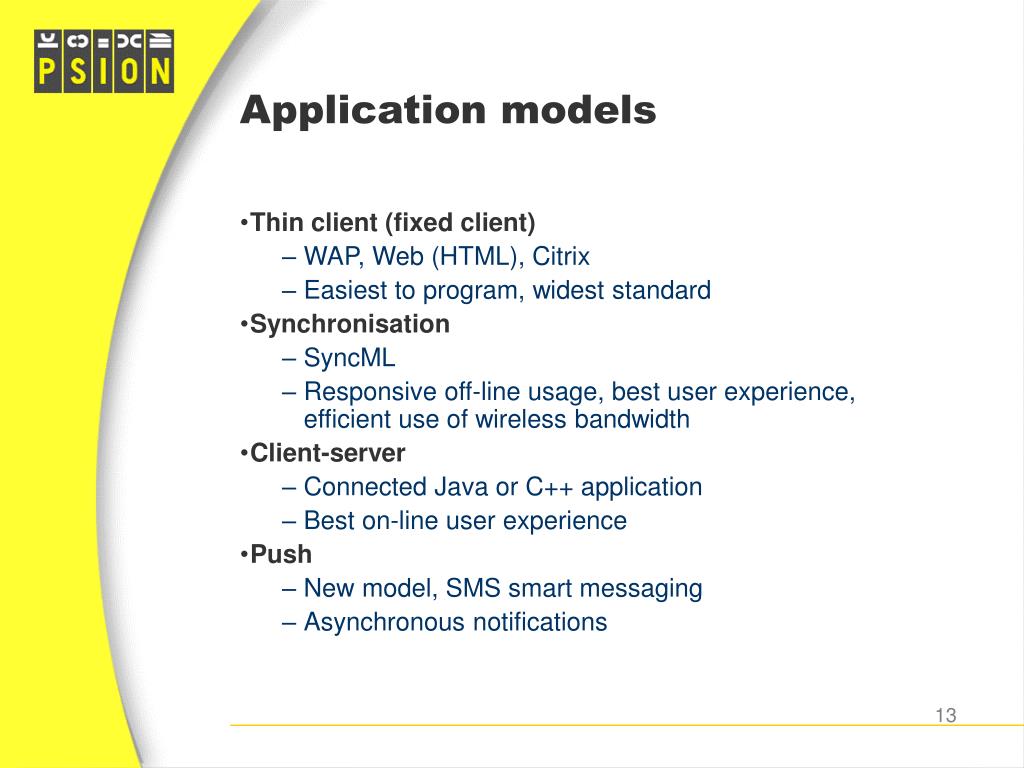 PSION

Application models

•Thin client (fixed client)
– WAP, Web (HTML), Citrix
– Easiest to program, widest standard
•Synchronisation
– SyncML
– Responsive off-line usage, best user experience, efficient use of wireless bandwidth
•Client-server
– Connected Java or C++ application
– Best on-line user experience
•Push
– New model, SMS smart messaging
– Asynchronous notifications

13